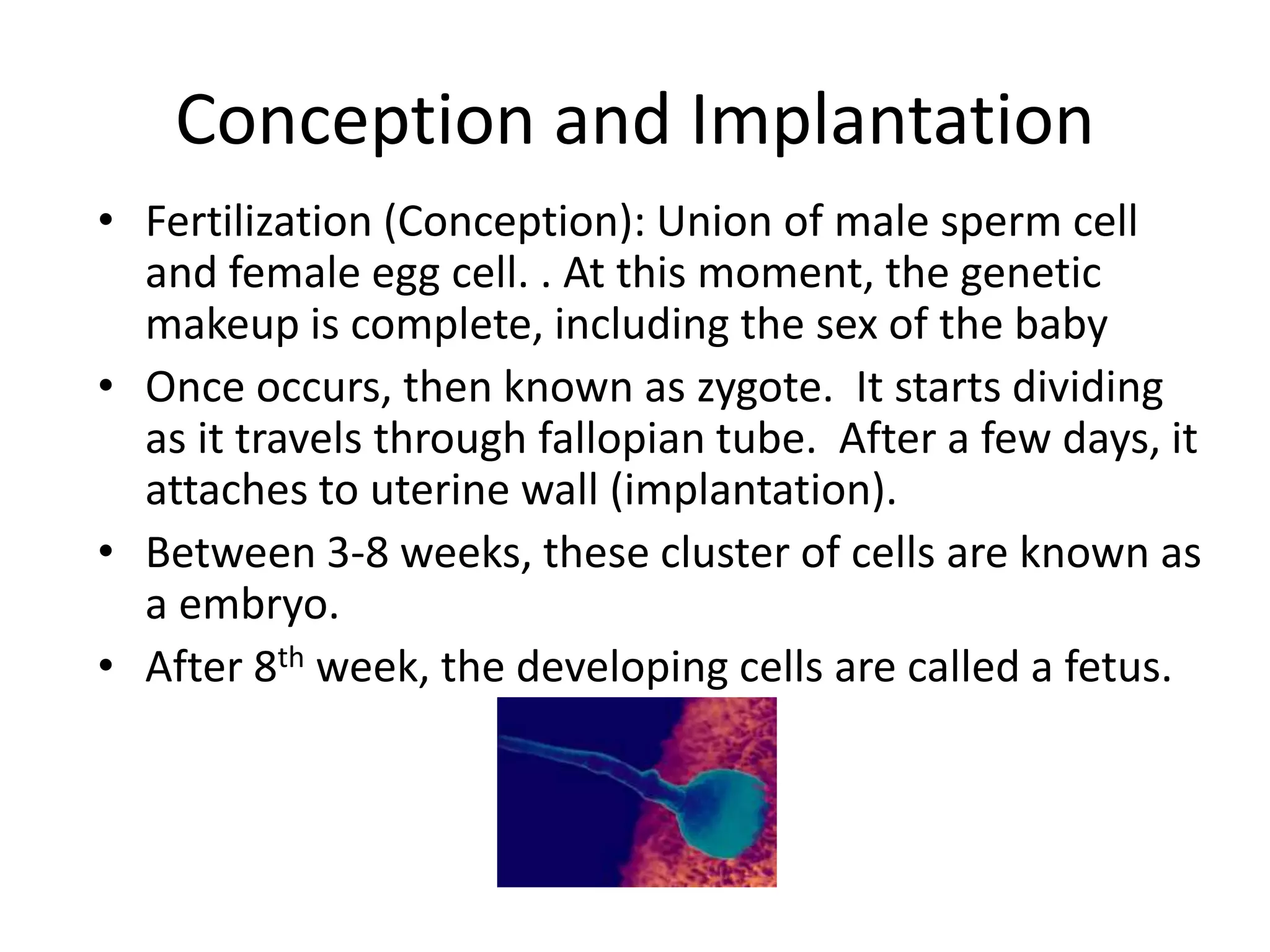 Conception and Implantation

• Fertilization (Conception): Union of male sperm cell and female egg cell. . At this moment, the genetic makeup is complete, including the sex of the baby
• Once occurs, then known as zygote. It starts dividing as it travels through fallopian tube. After a few days, it attaches to uterine wall (implantation).
• Between 3-8 weeks, these cluster of cells are known as a embryo.
• After 8$^{th}$ week, the developing cells are called a fetus.